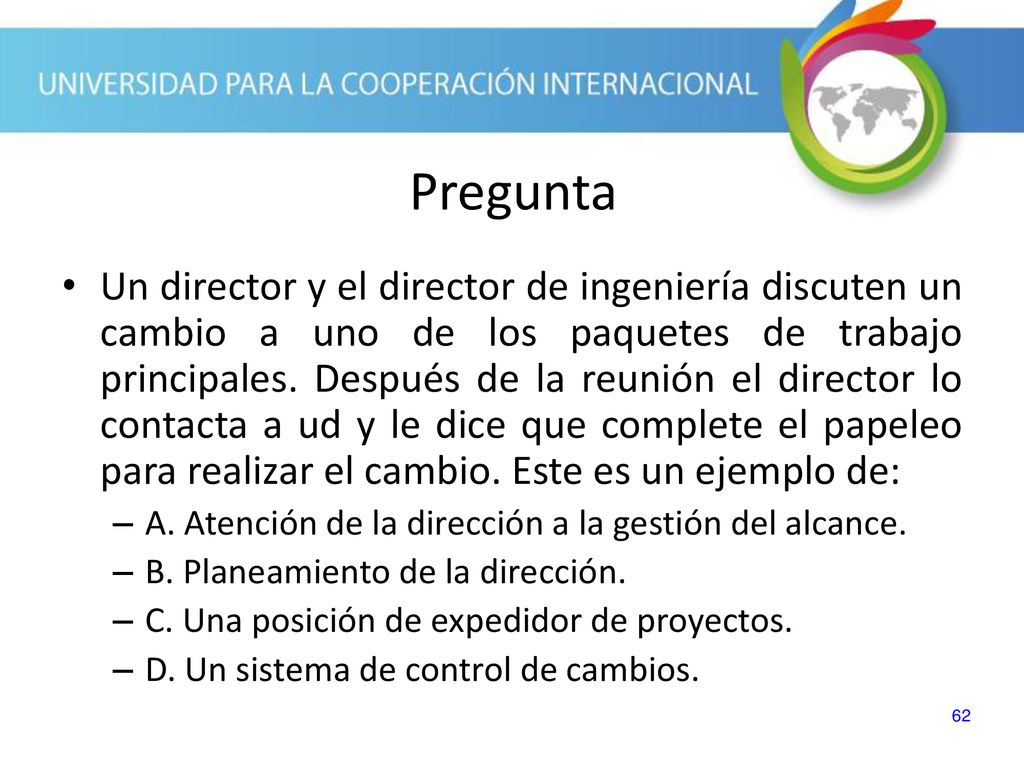 UNIVERSIDAD PARA LA COOPERACIÓN INTERNACIONAL

Pregunta

• Un director y el director de ingeniería discuten un cambio a uno de los paquetes de trabajo principales. Después de la reunión el director lo contacta a ud y le dice que complete el papeleo para realizar el cambio. Este es un ejemplo de:
– A. Atención de la dirección a la gestión del alcance.
– B. Planeamiento de la dirección.
– C. Una posición de expedidor de proyectos.
– D. Un sistema de control de cambios.

62